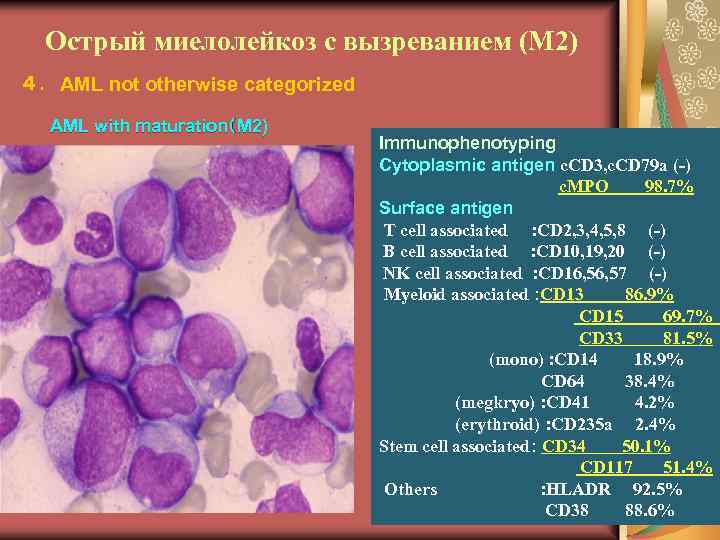 Острый миелолейкоз с вызреванием (М2)

4. AML not otherwise categorized

AML with maturation(M2)

Immunophenotyping
Cytoplasmic antigen cCD3,cCD79a (-)
cMPO 98.7%
Surface antigen
T cell associated :CD2,3,4,5,8 (-)
B cell associated :CD10,19,20 (-)
NK cell associated :CD16,56,57 (-)
Myeloid associated :CD13 86.9%
CD15 69.7%
CD33 81.5%
(mono) :CD14 18.9%
CD64 38.4%
(megkryo) :CD41 4.2%
(erythroid) :CD235a 2.4%
Stem cell associated: CD34 50.1%
CD117 51.4%
Others :HLADR 92.5%
CD38 88.6%